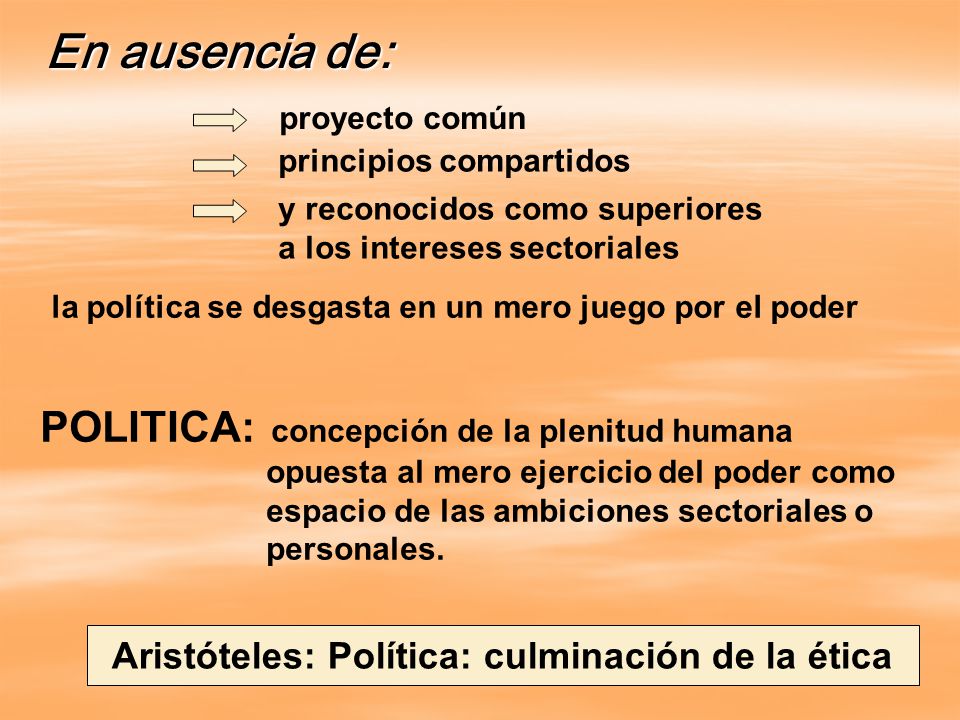 En ausencia de:

proyecto común

principios compartidos

y reconocidos como superiores a los intereses sectoriales

la política se desgasta en un mero juego por el poder

POLITICA: concepción de la plenitud humana opuesta al mero ejercicio del poder como espacio de las ambiciones sectoriales o personales.

Aristóteles: Política: culminación de la ética